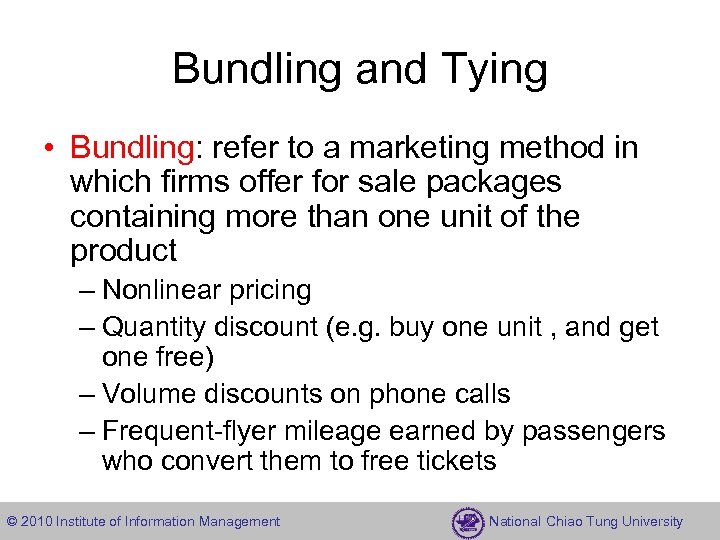 Bundling and Tying

• Bundling: refer to a marketing method in which firms offer for sale packages containing more than one unit of the product
– Nonlinear pricing
– Quantity discount (e.g. buy one unit , and get one free)
– Volume discounts on phone calls
– Frequent-flyer mileage earned by passengers who convert them to free tickets

© 2010 Institute of Information Management

National Chiao Tung University